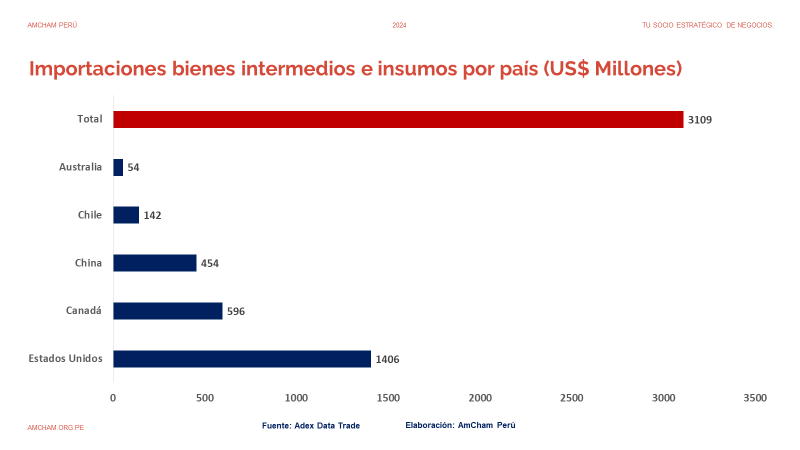 AMCHAM PERÚ

2024

TU SOCIO ESTRATÉGICO DE NEGOCIOS

Importaciones bienes intermedios e insumos por país (US$ Millones)

Total 3109

Australia 54

Chile 142

China 454

Canadá 596

Estados Unidos 1406

0 500 1000 1500 2000 2500 3000 3500

AMCHAM.ORG.PE

Fuente: Adex Data Trade

Elaboración: AmCham Perú